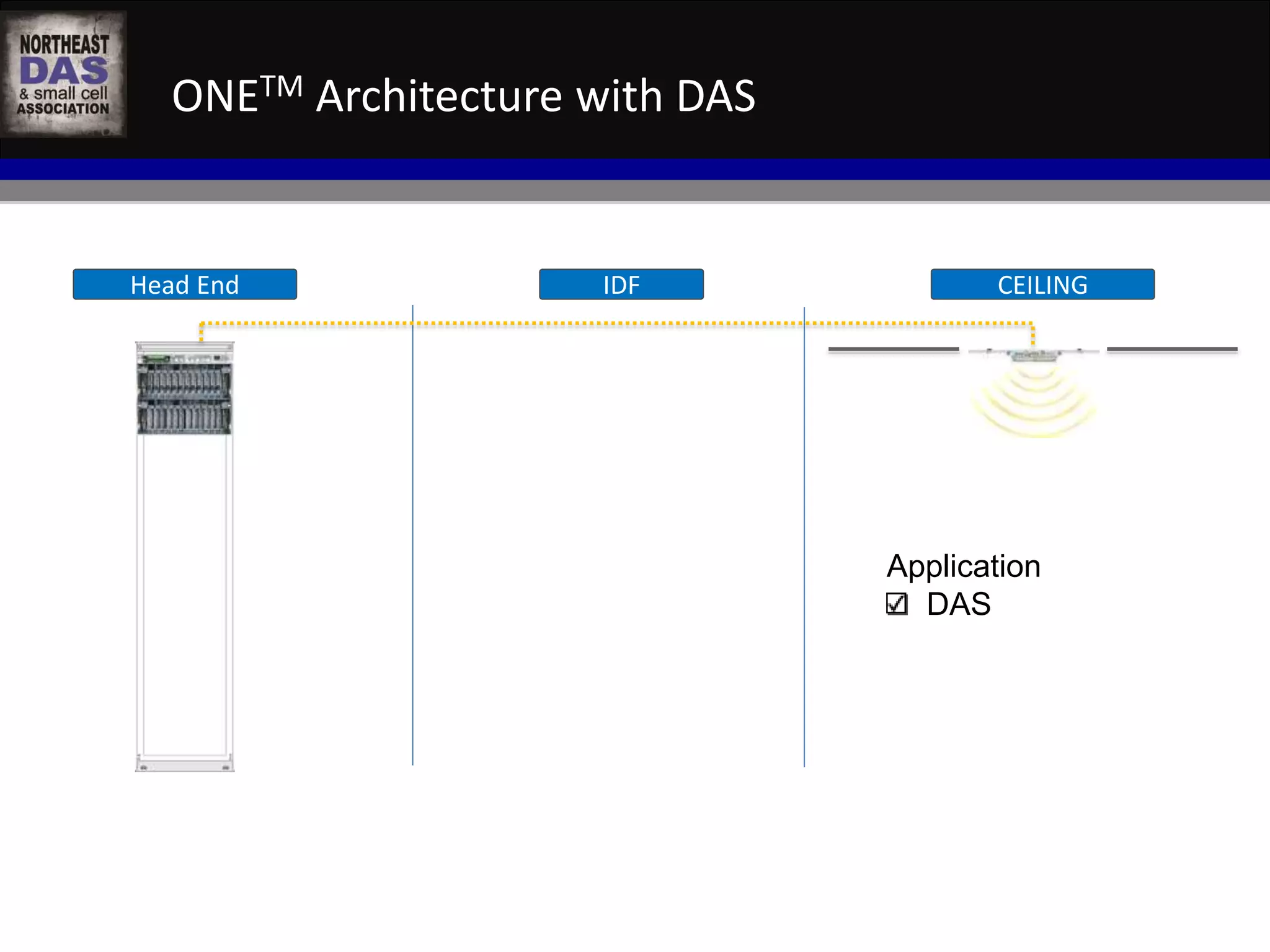 NORTHEAST DAS & small cell ASSOCIATION

ONE$^{TM}$ Architecture with DAS

Head End

IDF

CEILING

Application
☑ DAS